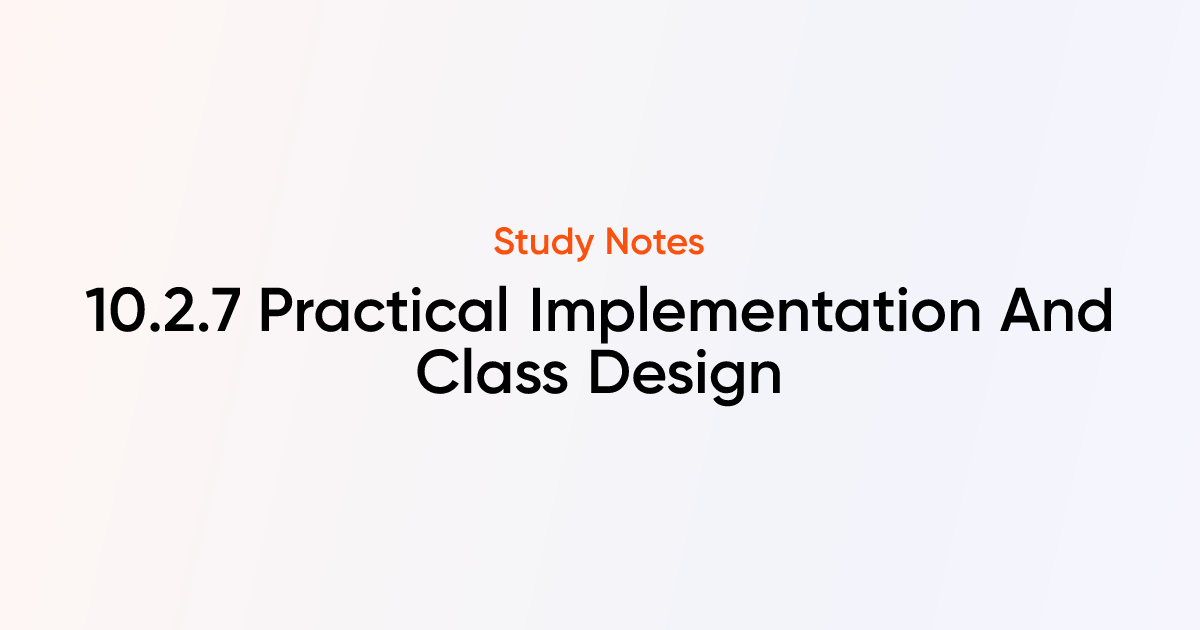 Study Notes

10.2.7 Practical Implementation And Class Design